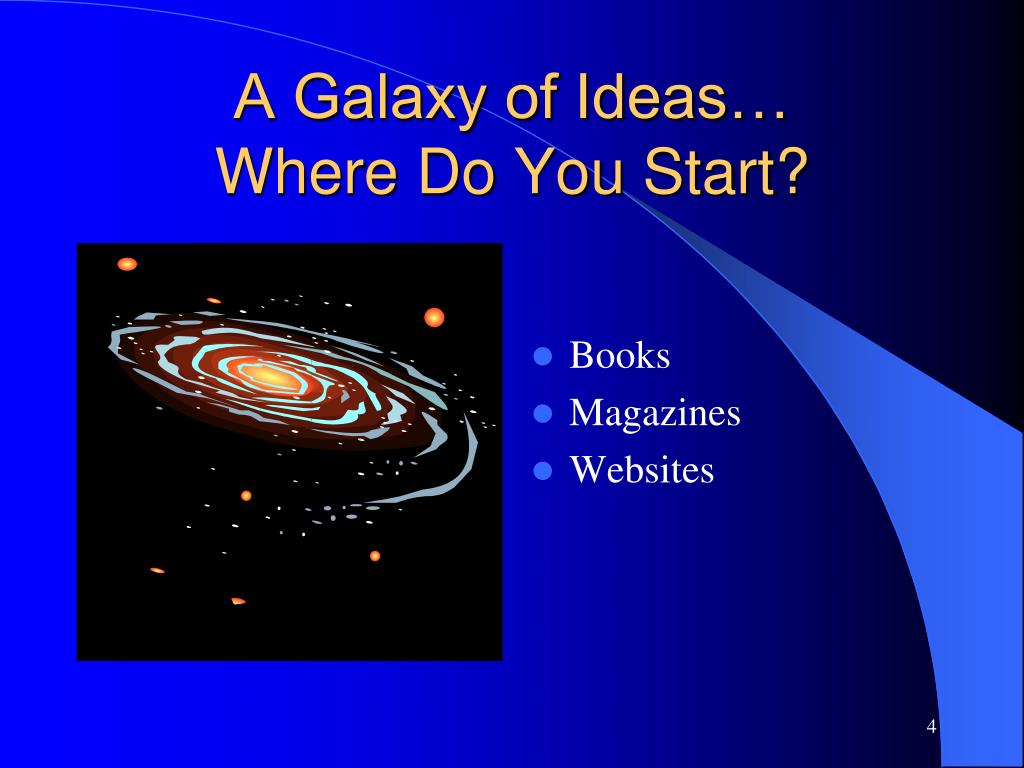 A Galaxy of Ideas…
Where Do You Start?

- Books
- Magazines
- Websites

4